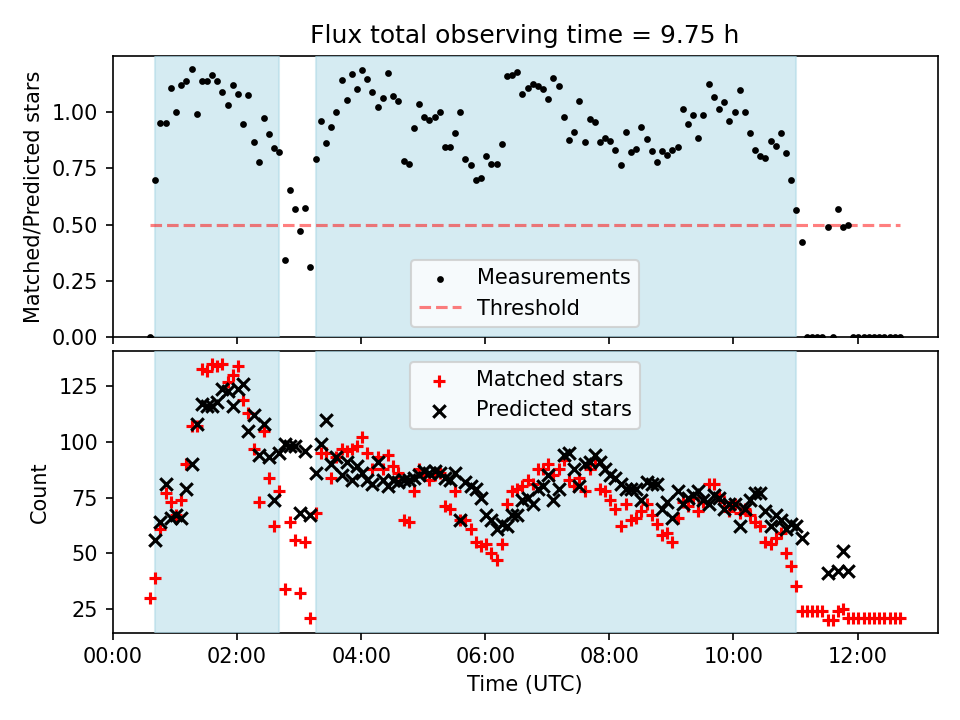 Flux total observing time = 9.75 h

Matched/Predicted stars

1.00
0.75
0.50
0.25
0.00

Measurements
Threshold

Count

125
100
75
50
25

Matched stars
Predicted stars

00:00 02:00 04:00 06:00 08:00 10:00 12:00

Time (UTC)